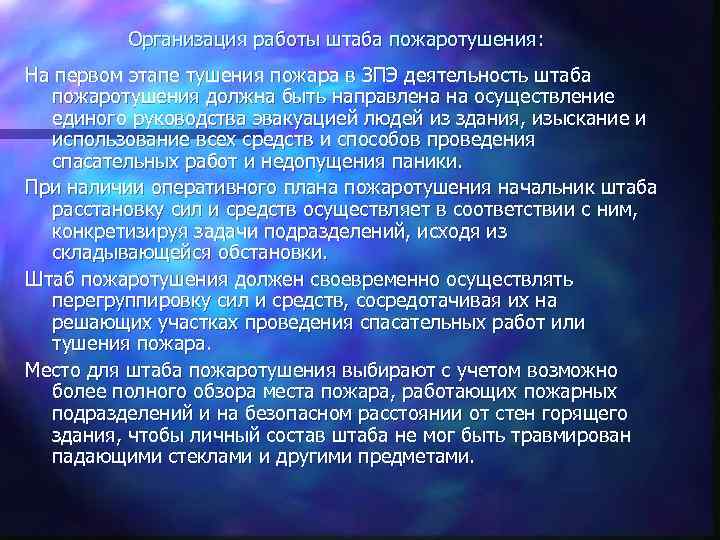 Организация работы штаба пожаротушения:

На первом этапе тушения пожара в ЗПЭ деятельность штаба пожаротушения должна быть направлена на осуществление единого руководства эвакуацией людей из здания, изыскание и использование всех средств и способов проведения спасательных работ и недопущения паники.

При наличии оперативного плана пожаротушения начальник штаба расстановку сил и средств осуществляет в соответствии с ним, конкретизируя задачи подразделений, исходя из складывающейся обстановки.

Штаб пожаротушения должен своевременно осуществлять перегруппировку сил и средств, сосредотачивая их на решающих участках проведения спасательных работ или тушения пожара.

Место для штаба пожаротушения выбирают с учетом возможно более полного обзора места пожара, работающих пожарных подразделений и на безопасном расстоянии от стен горящего здания, чтобы личный состав штаба не мог быть травмирован падающими стеклами и другими предметами.